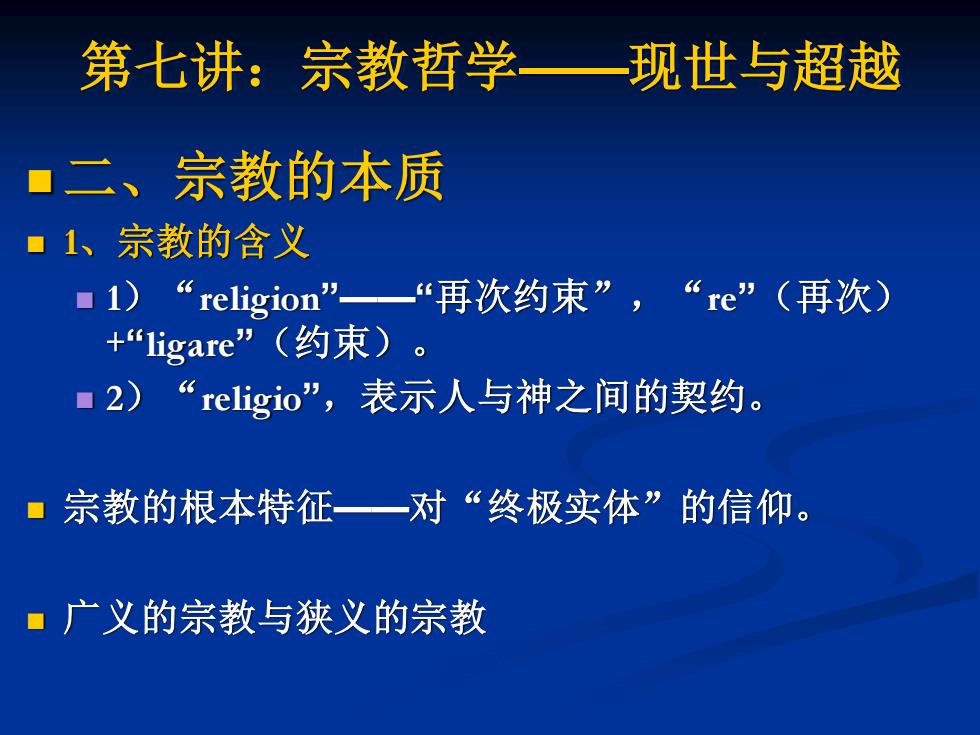 第七讲：宗教哲学——现世与超越

二、宗教的本质

1、宗教的含义

1）“religion”——“再次约束”，“re”（再次）+“ligare”（约束）。

2）“religio”，表示人与神之间的契约。

宗教的根本特征——对“终极实体”的信仰。

广义的宗教与狭义的宗教